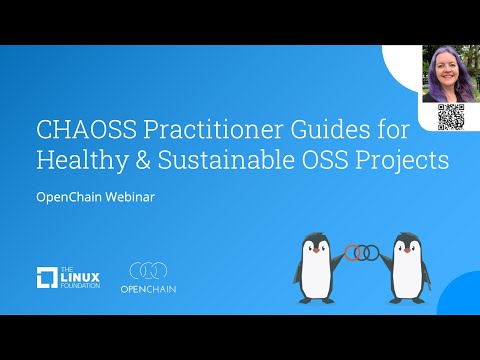 CHAOSS Practitioner Guides for Healthy & Sustainable OSS Projects

OpenChain Webinar

THE LINUX FOUNDATION

OPENCHAIN